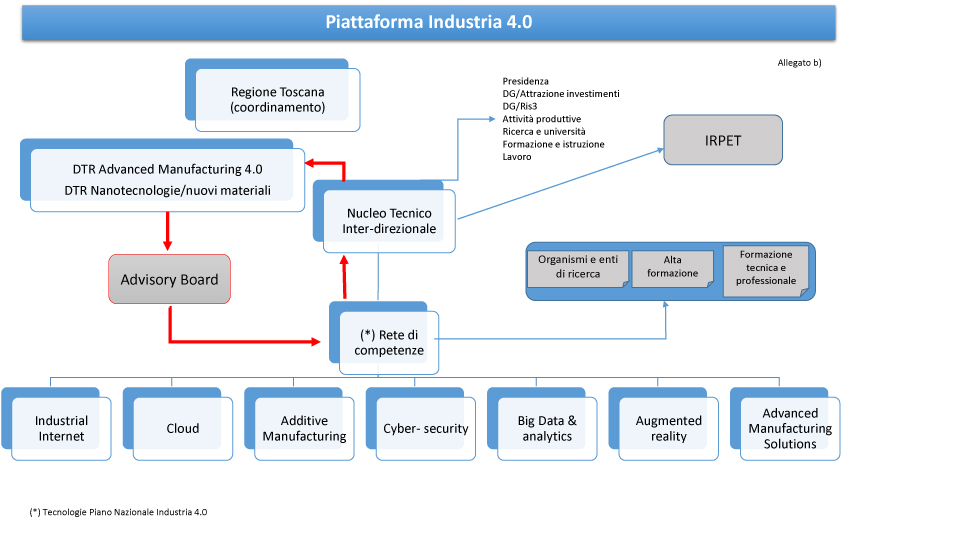 Piattaforma Industria 4.0

Allegato b)

Regione Toscana
(coordinamento)

Presidenza
DG/Attrazione investimenti
DG/Ris3
Attività produttive
Ricerca e università
Formazione e istruzione
Lavoro

IRPET

DTR Advanced Manufacturing 4.0
DTR Nanotecnologie/nuovi materiali

Nucleo Tecnico
Inter-direzionale

Advisory Board

Organismi e enti di ricerca

Alta formazione

Formazione tecnica e professionale

(*) Rete di competenze

Industrial Internet

Cloud

Additive Manufacturing

Cyber- security

Big Data & analytics

Augmented reality

Advanced Manufacturing Solutions

(*) Tecnologie Piano Nazionale Industria 4.0